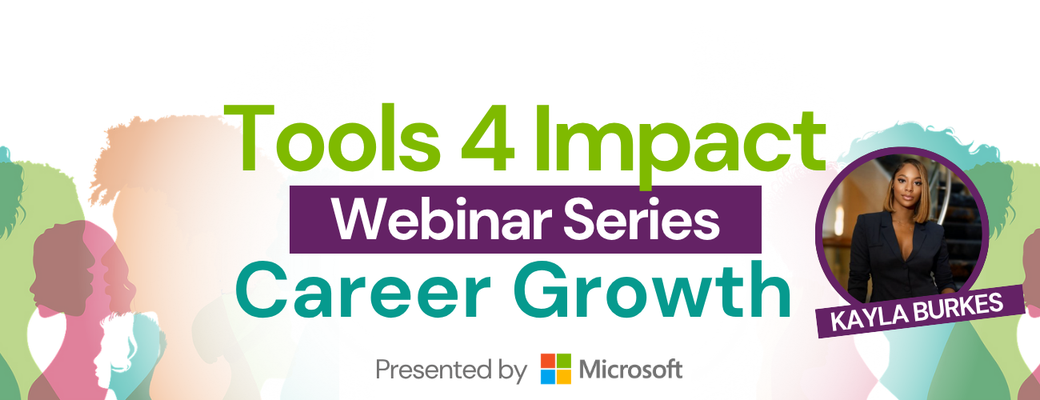 Tools 4 Impact
Webinar Series
Career Growth

KAYLA BURKES

Presented by Microsoft